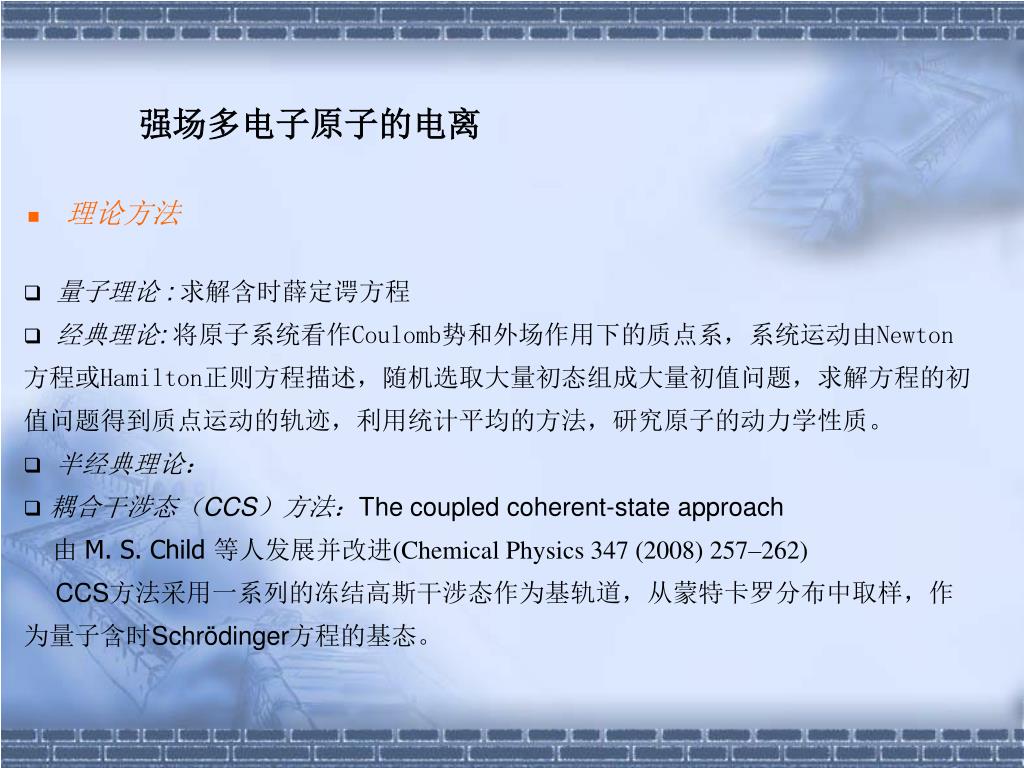 强场多电子原子的电离

理论方法

量子理论：求解含时薛定谔方程

经典理论：将原子系统看作Coulomb势和外场作用下的质点系，系统运动由Newton方程或Hamilton正则方程描述，随机选取大量初态组成大量初值问题，求解方程的初值问题得到质点运动的轨迹，利用统计平均的方法，研究原子的动力学性质。

半经典理论：

耦合干涉态（CCS）方法：The coupled coherent-state approach

由 M. S. Child 等人发展并改进(Chemical Physics 347 (2008) 257–262)

CCS方法采用一系列的冻结高斯干涉态作为基轨道，从蒙特卡罗分布中取样，作为量子含时Schrödinger方程的基态。